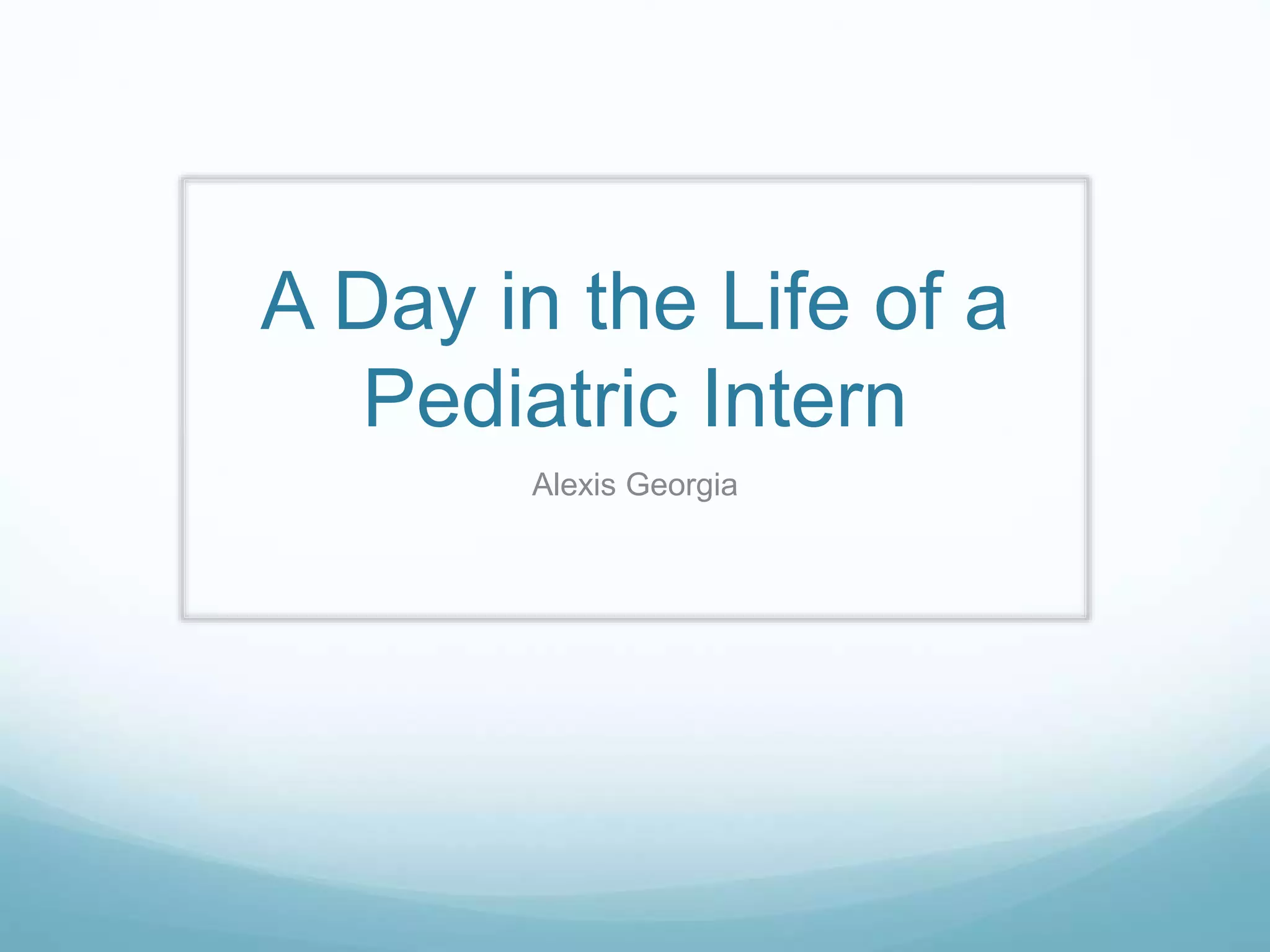 A Day in the Life of a Pediatric Intern

Alexis Georgia